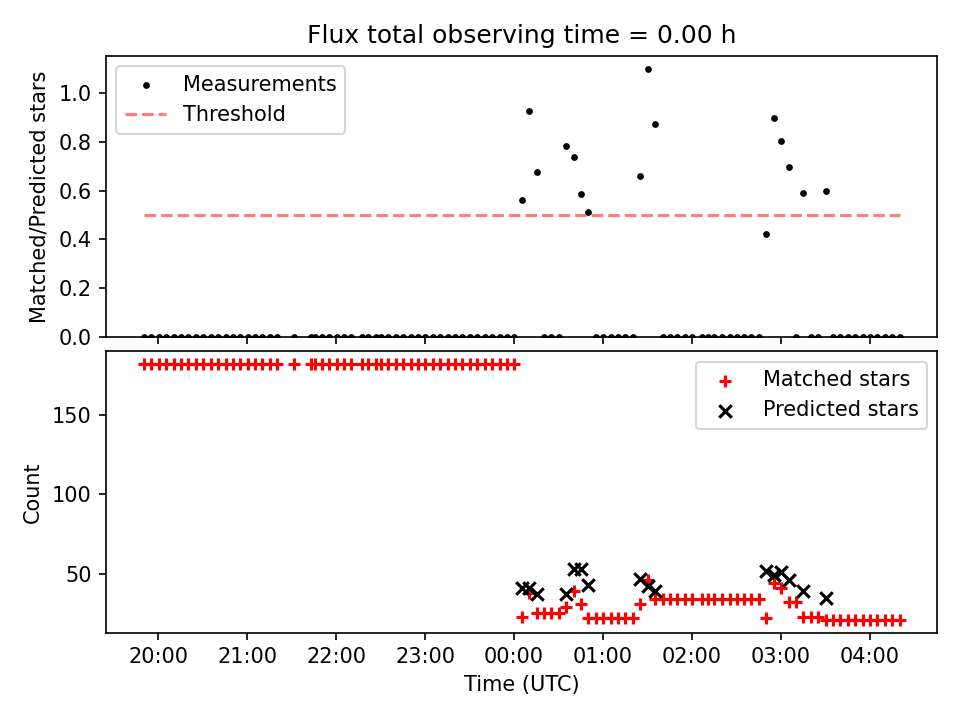 Flux total observing time = 0.00 h

Measurements
Threshold

Matched/Predicted stars

1.0
0.8
0.6
0.4
0.2
0.0

Matched stars
Predicted stars

Count

150
100
50

20:00
21:00
22:00
23:00
00:00
01:00
02:00
03:00
04:00

Time (UTC)